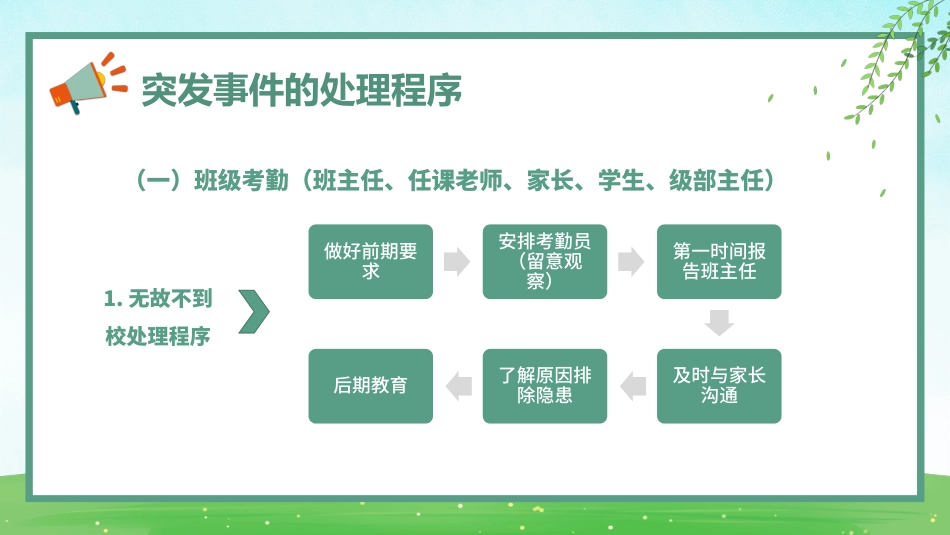 突发事件的处理程序

（一）班级考勤（班主任、任课老师、家长、学生、级部主任）

1. 无故不到校处理程序

做好前期要求

安排考勤员（留意观察）

第一时间报告班主任

及时与家长沟通

了解原因排除隐患

后期教育